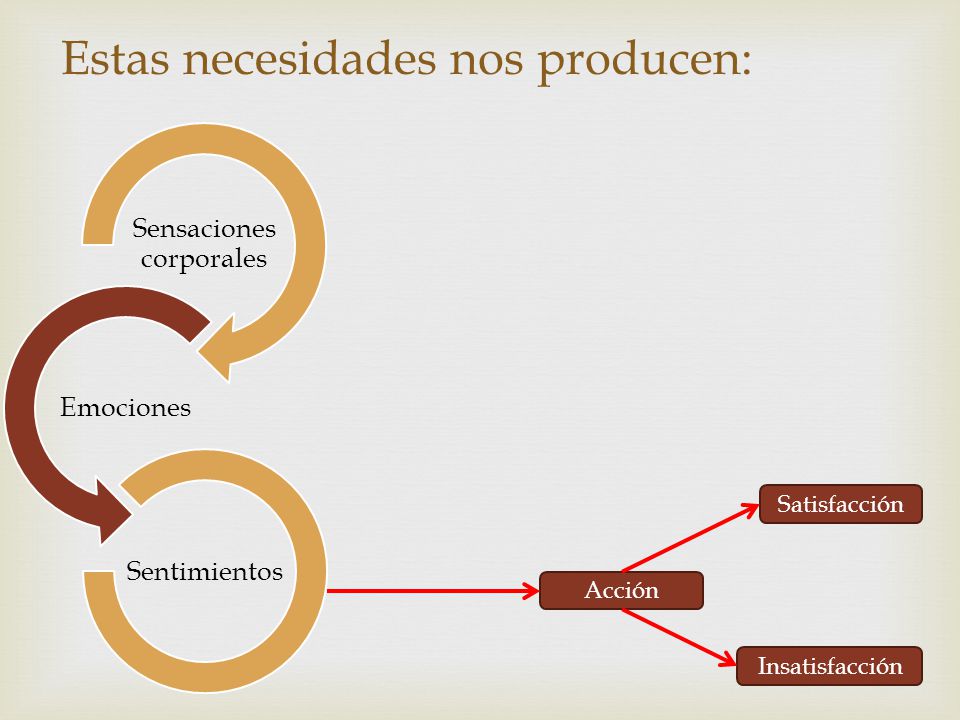 Estas necesidades nos producen:

Sensaciones corporales

Emociones

Sentimientos

Acción

Satisfacción

Insatisfacción